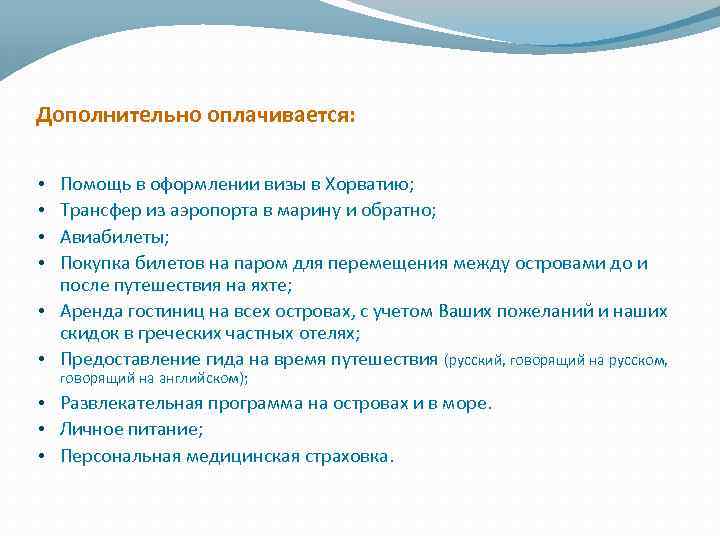 Дополнительно оплачивается:

• Помощь в оформлении визы в Хорватию;
• Трансфер из аэропорта в марину и обратно;
• Авиабилеты;
• Покупка билетов на паром для перемещения между островами до и после путешествия на яхте;
• Аренда гостиниц на всех островах, с учетом Ваших пожеланий и наших скидок в греческих частных отелях;
• Предоставление гида на время путешествия (русский, говорящий на русском, говорящий на английском);
• Развлекательная программа на островах и в море.
• Личное питание;
• Персональная медицинская страховка.